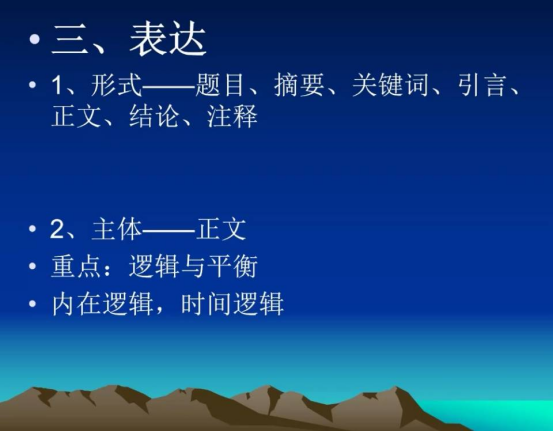 • 三、表达

• 1、形式——题目、摘要、关键词、引言、正文、结论、注释

• 2、主体——正文

• 重点：逻辑与平衡

• 内在逻辑，时间逻辑